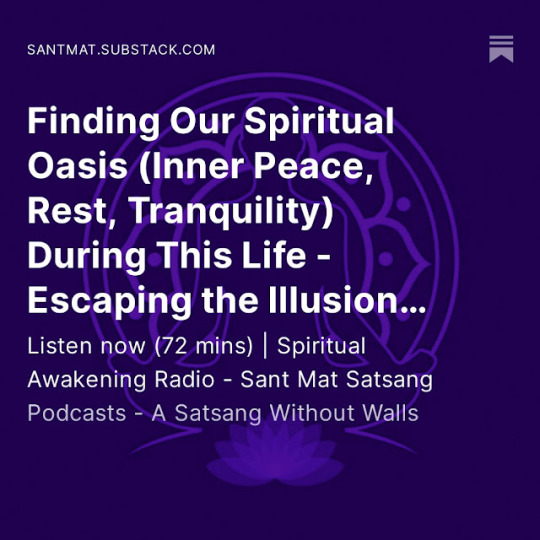 SANTMAT.SUBSTACK.COM

Finding Our Spiritual Oasis (Inner Peace, Rest, Tranquility) During This Life - Escaping the Illusion…

Listen now (72 mins) | Spiritual Awakening Radio - Sant Mat Satsang Podcasts - A Satsang Without Walls